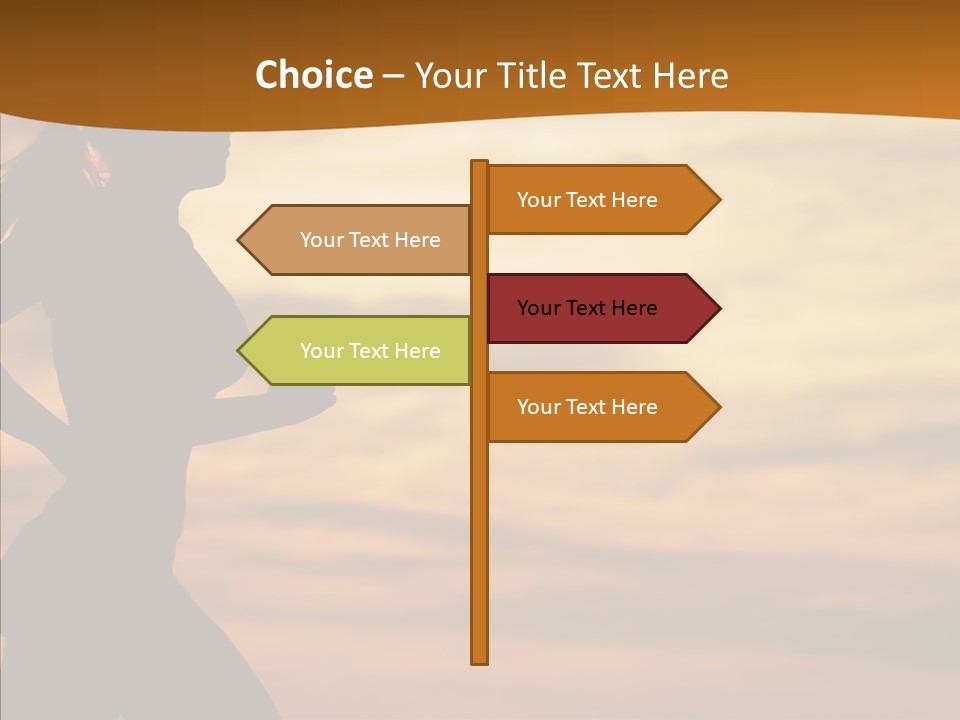 Choice – Your Title Text Here

Your Text Here

Your Text Here

Your Text Here

Your Text Here

Your Text Here